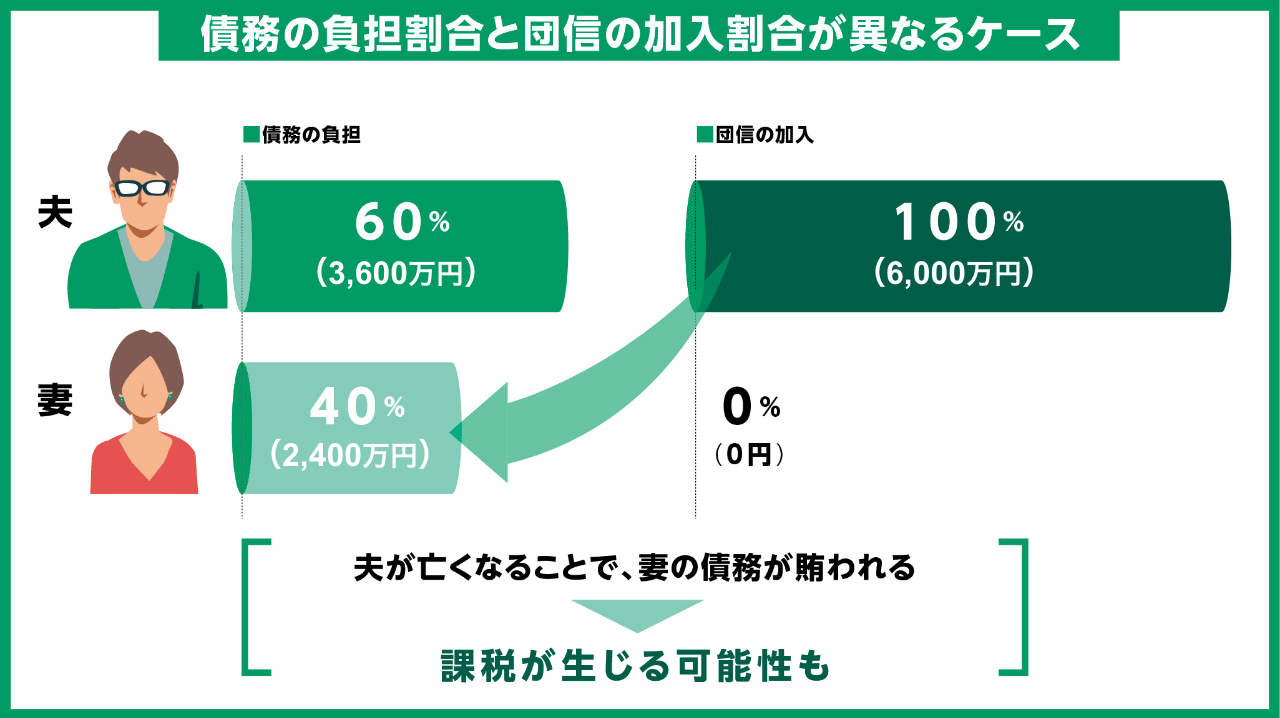 債務の負担割合と団信の加入割合が異なるケース

■債務の負担

■団信の加入

夫

60%
(3,600万円)

100%
(6,000万円)

妻

40%
(2,400万円)

0%
(0円)

夫が亡くなることで、妻の債務が賄われる

課税が生じる可能性も